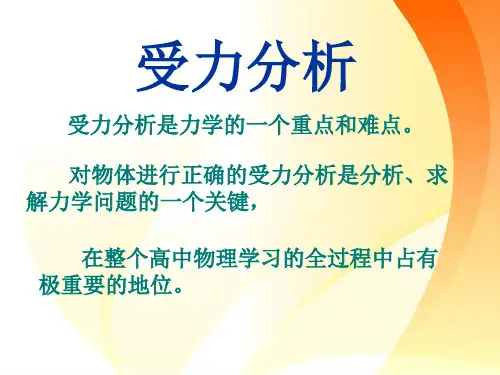 受力分析

受力分析是力学的一个重点和难点。

对物体进行正确的受力分析是分析、求解力学问题的一个关键，

在整个高中物理学习的全过程中占有极重要的地位。